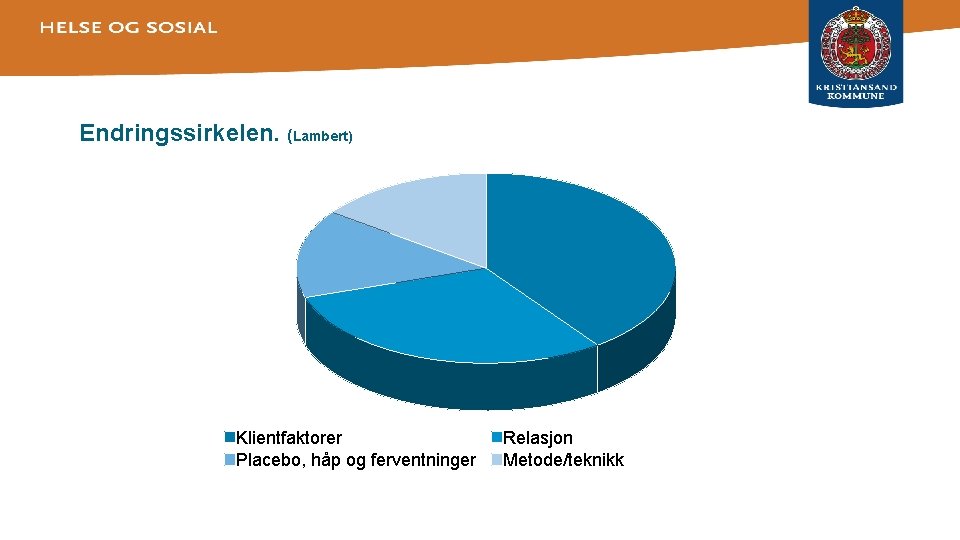 HELSE OG SOSIAL

KRISTIANSAND KOMMUNE

Endringssirkelen. (Lambert)

Klientfaktorer
Relasjon
Placebo, håp og ferventninger
Metode/teknikk